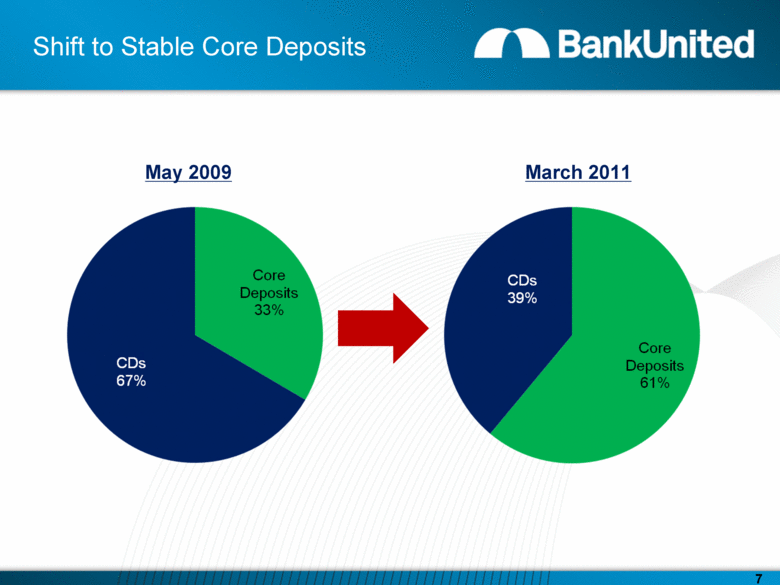 Shift to Stable Core Deposits

BankUnited

May 2009

Core Deposits 33%

CDs 67%

March 2011

CDs 39%

Core Deposits 61%

7